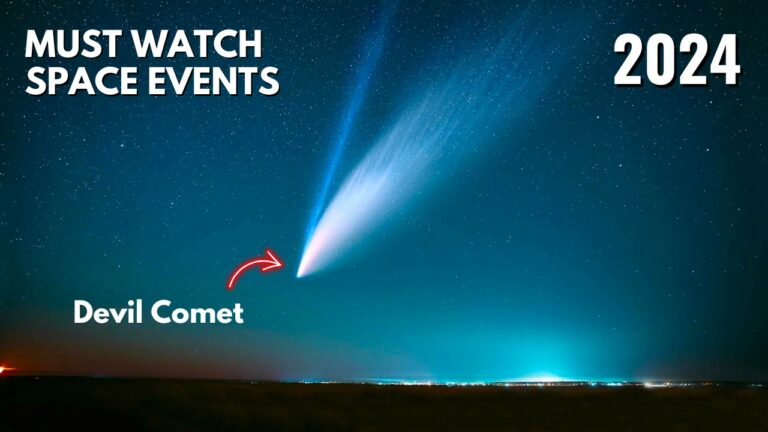 MUST WATCH SPACE EVENTS

2024

Devil Comet